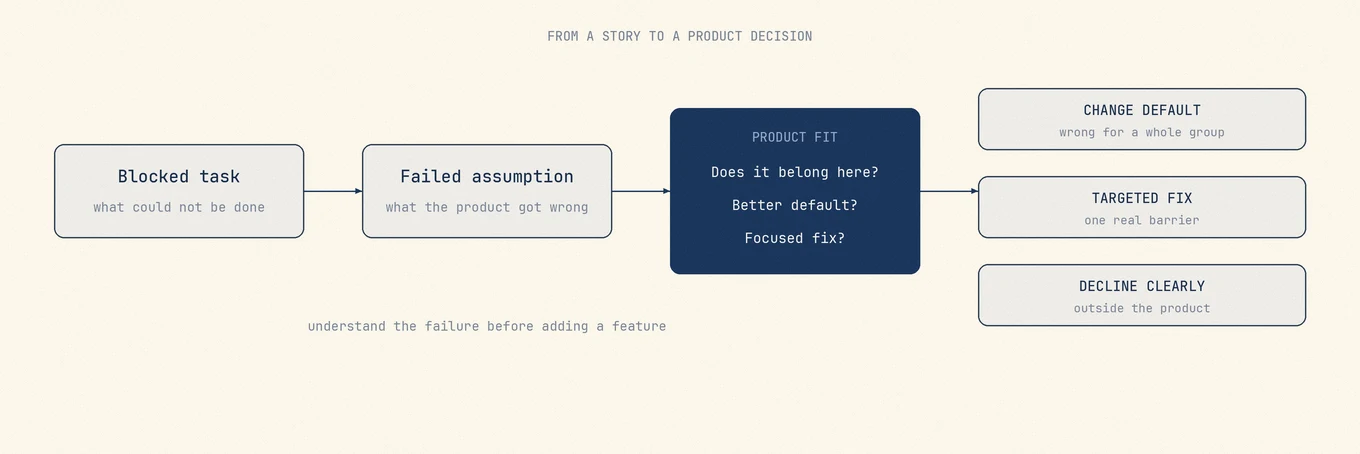 FROM A STORY TO A PRODUCT DECISION

Blocked task
what could not be done

Failed assumption
what the product got wrong

PRODUCT FIT
Does it belong here?
Better default?
Focused fix?

CHANGE DEFAULT
wrong for a whole group

TARGETED FIX
one real barrier

DECLINE CLEARLY
outside the product

understand the failure before adding a feature